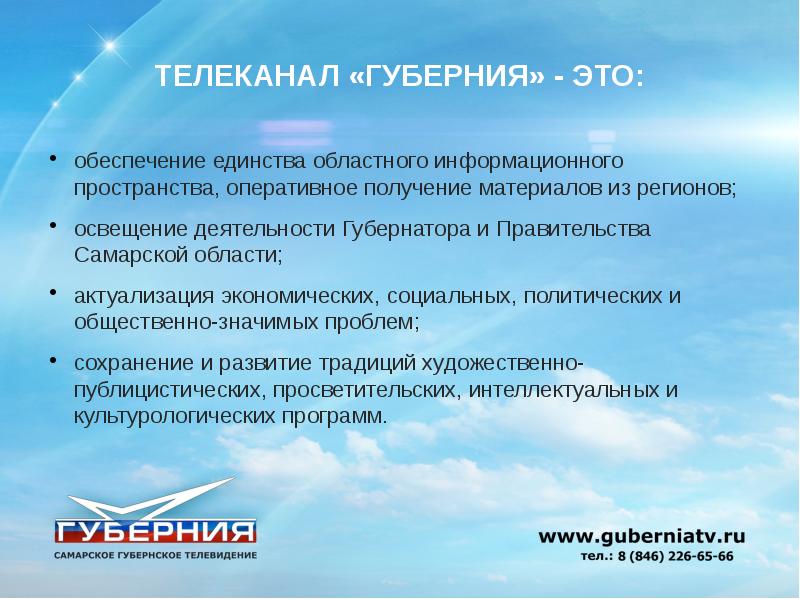 ТЕЛЕКАНАЛ «ГУБЕРНИЯ» - ЭТО:

• обеспечение единства областного информационного пространства, оперативное получение материалов из регионов;

• освещение деятельности Губернатора и Правительства Самарской области;

• актуализация экономических, социальных, политических и общественно-значимых проблем;

• сохранение и развитие традиций художественно-публицистических, просветительских, интеллектуальных и культурологических программ.

ГУБЕРНИЯ
САМАРСКОЕ ГУБЕРНСКОЕ ТЕЛЕВИДЕНИЕ

www.guberniatv.ru
тел.: 8 (846) 226-65-66